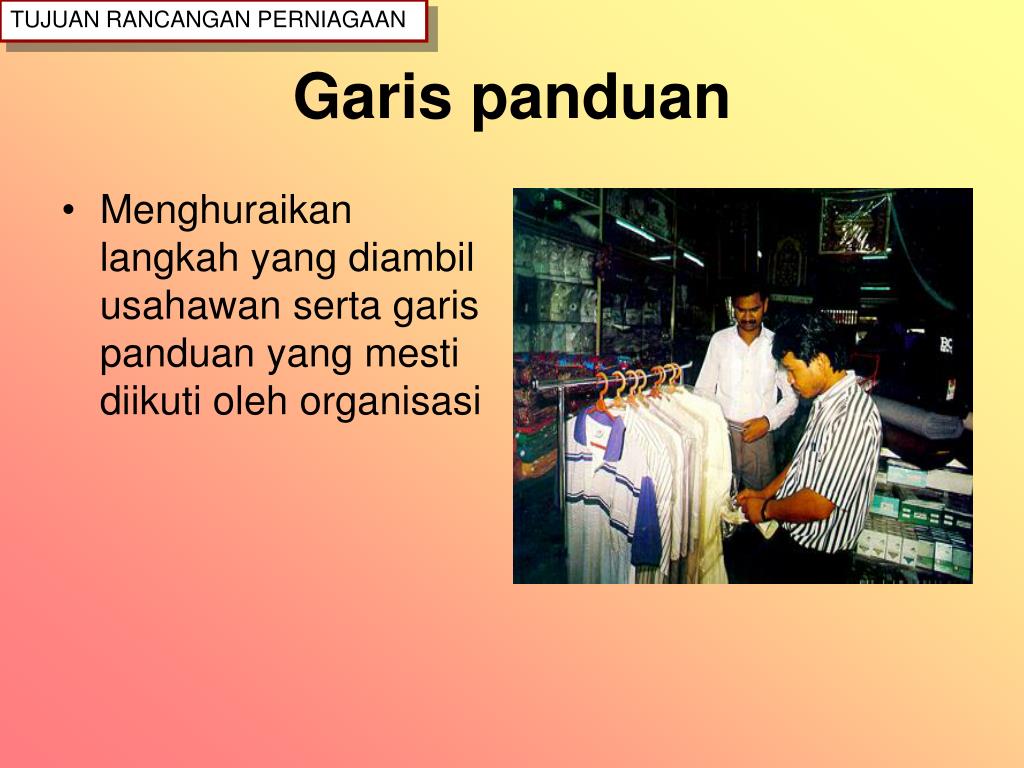 TUJUAN RANCANGAN PERNIAGAAN

Garis panduan

• Menghuraikan langkah yang diambil usahawan serta garis panduan yang mesti diikuti oleh organisasi